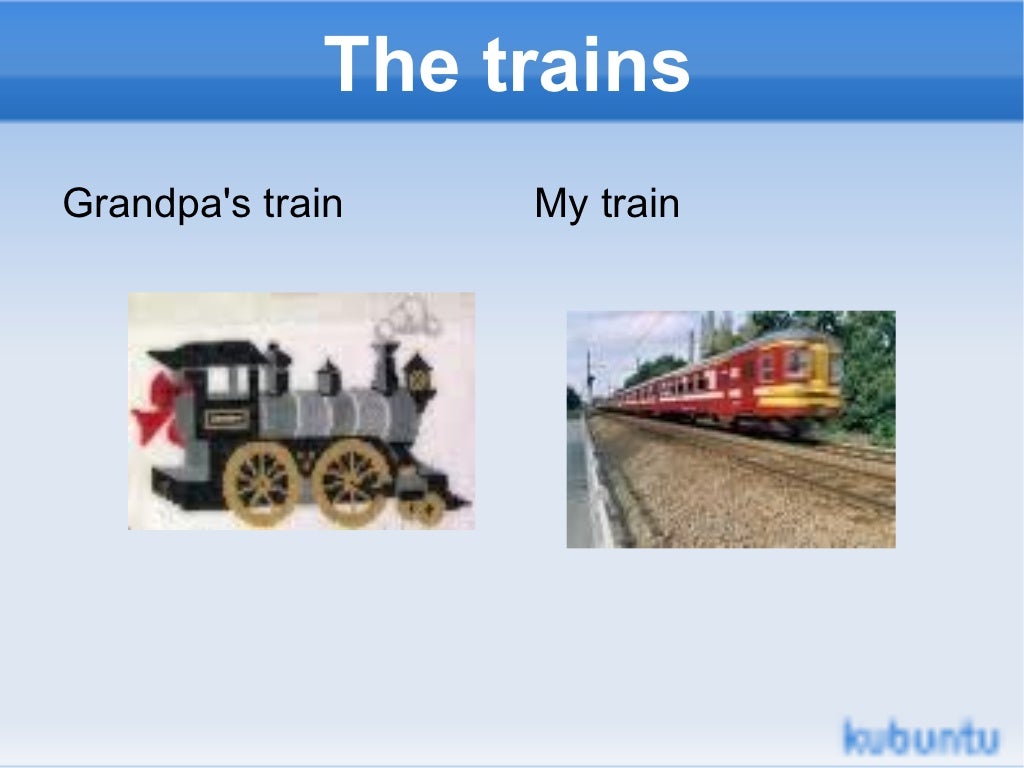 The trains

Grandpa's train

My train

kubuntu